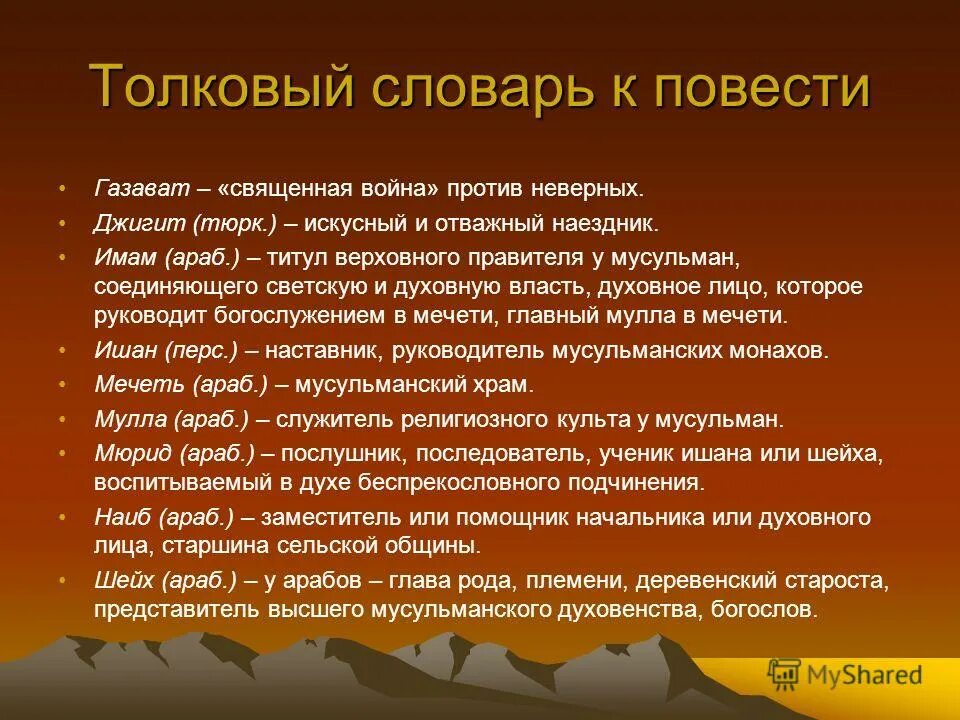 Толковый словарь к повести

• Газават – «священная война» против неверных.
• Джигит (тюрк.) – искусный и отважный наездник.
• Имам (араб.) – титул верховного правителя у мусульман, соединяющего светскую и духовную власть, духовное лицо, которое руководит богослужением в мечети, главный мулла в мечети.
• Ишан (перс.) – наставник, руководитель мусульманских монахов.
• Мечеть (араб.) – мусульманский храм.
• Мулла (араб.) – служитель религиозного культа у мусульман.
• Мюрид (араб.) – послушник, последователь, ученик ишана или шейха, воспитываемый в духе беспрекословного подчинения.
• Наиб (араб.) – заместитель или помощник начальника или духовного лица, старшина сельской общины.
• Шейх (араб.) – у арабов – глава рода, племени, деревенский староста, представитель высшего мусульманского духовенства, богослов.

MyShared